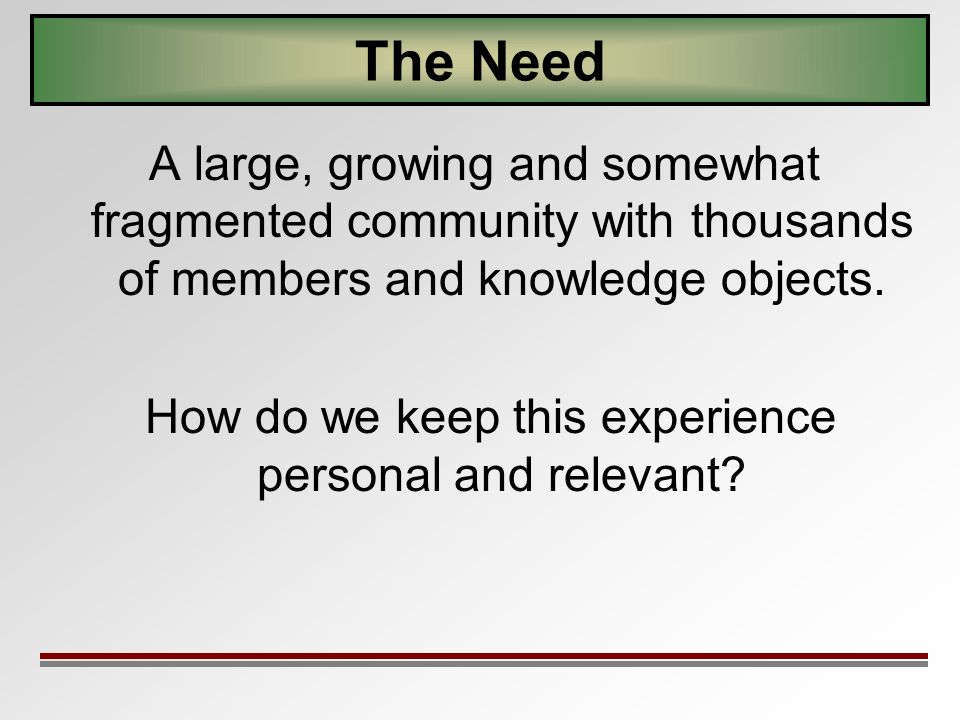 The Need

A large, growing and somewhat fragmented community with thousands of members and knowledge objects.

How do we keep this experience personal and relevant?